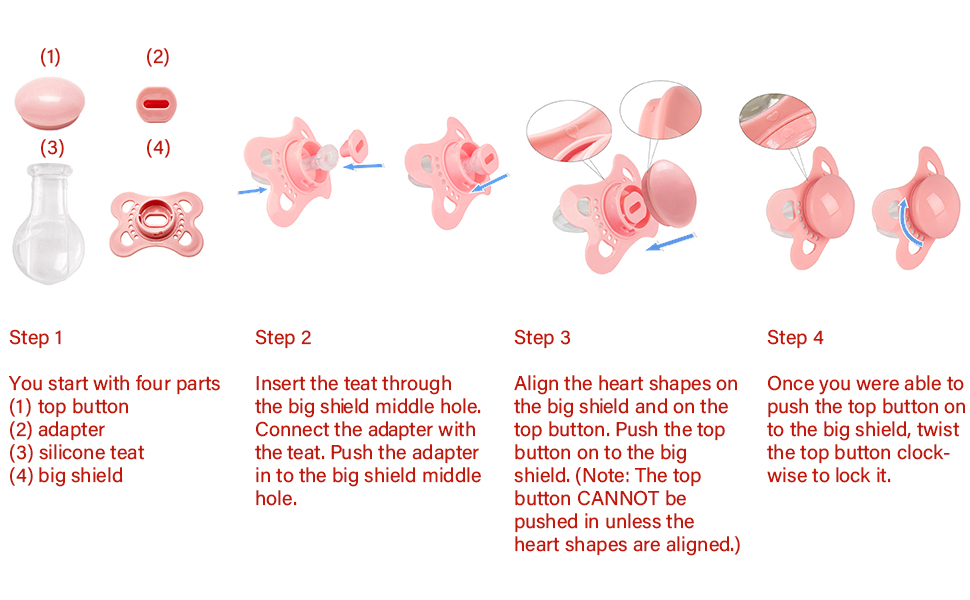 (1)

(2)

(3)

(4)

Step 1

You start with four parts
(1) top button
(2) adapter
(3) silicone teat
(4) big shield

Step 2

Insert the teat through the big shield middle hole. Connect the adapter with the teat. Push the adapter in to the big shield middle hole.

Step 3

Align the heart shapes on the big shield and on the top button. Push the top button on to the big shield. (Note: The top button CANNOT be pushed in unless the heart shapes are aligned.)

Step 4

Once you were able to push the top button on to the big shield, twist the top button clockwise to lock it.